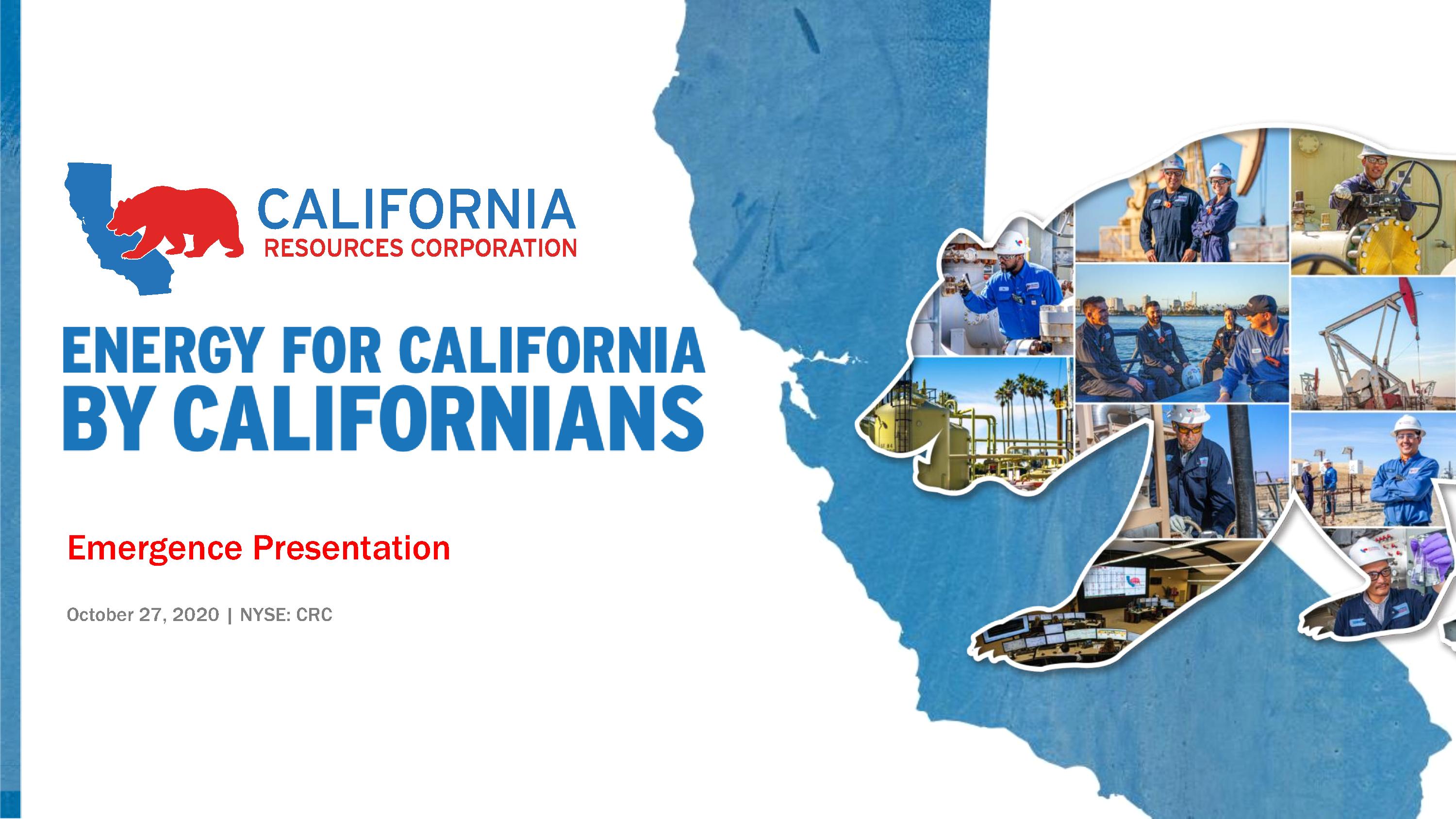 CALIFORNIA
RESOURCES CORPORATION

ENERGY FOR CALIFORNIA
BY CALIFORNIANS

Emergence Presentation

October 27, 2020 | NYSE: CRC